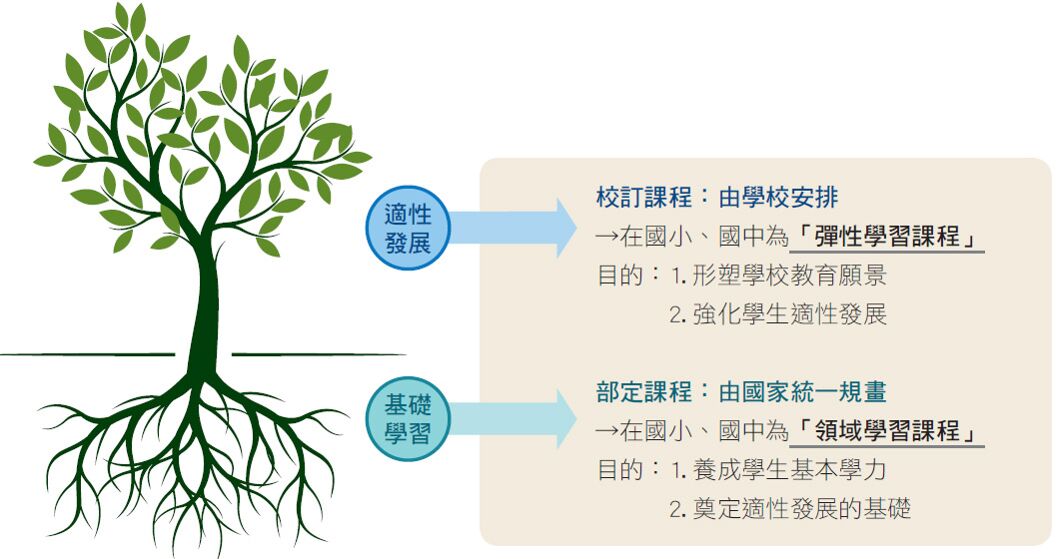 適性發展

校訂課程：由學校安排
→在國小、國中為「彈性學習課程」
目的：1. 形塑學校教育願景
2. 強化學生適性發展

基礎學習

部定課程：由國家統一規畫
→在國小、國中為「領域學習課程」
目的：1. 養成學生基本學力
2. 奠定適性發展的基礎